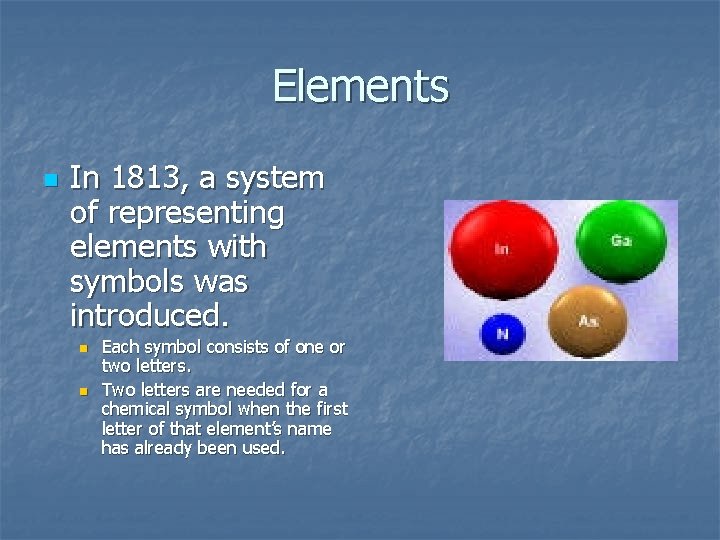 Elements

In 1813, a system of representing elements with symbols was introduced.

Each symbol consists of one or two letters.

Two letters are needed for a chemical symbol when the first letter of that element's name has already been used.

In

Ga

N

As